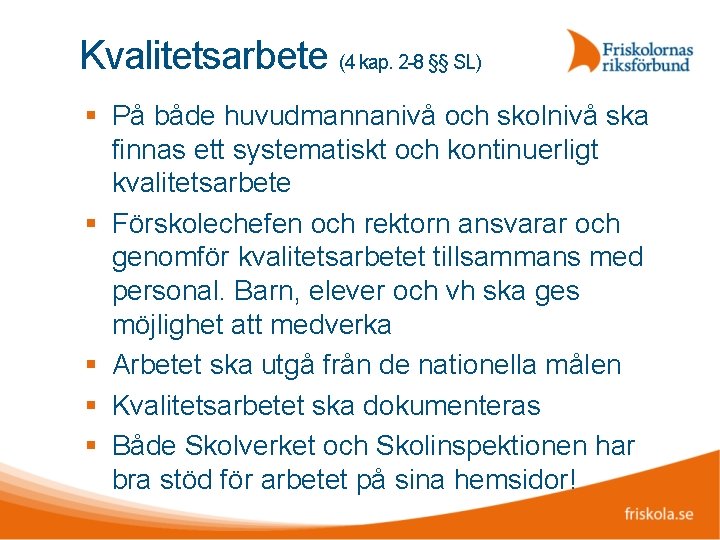 Kvalitetsarbete (4 kap. 2-8 §§ SL)

Friskolornas riksförbund

▪ På både huvudmannanivå och skolnivå ska finnas ett systematiskt och kontinuerligt kvalitetsarbete

▪ Förskolechefen och rektorn ansvarar och genomför kvalitetsarbetet tillsammans med personal. Barn, elever och vh ska ges möjlighet att medverka

▪ Arbetet ska utgå från de nationella målen

▪ Kvalitetsarbetet ska dokumenteras

▪ Både Skolverket och Skolinspektionen har bra stöd för arbetet på sina hemsidor!

friskola.se